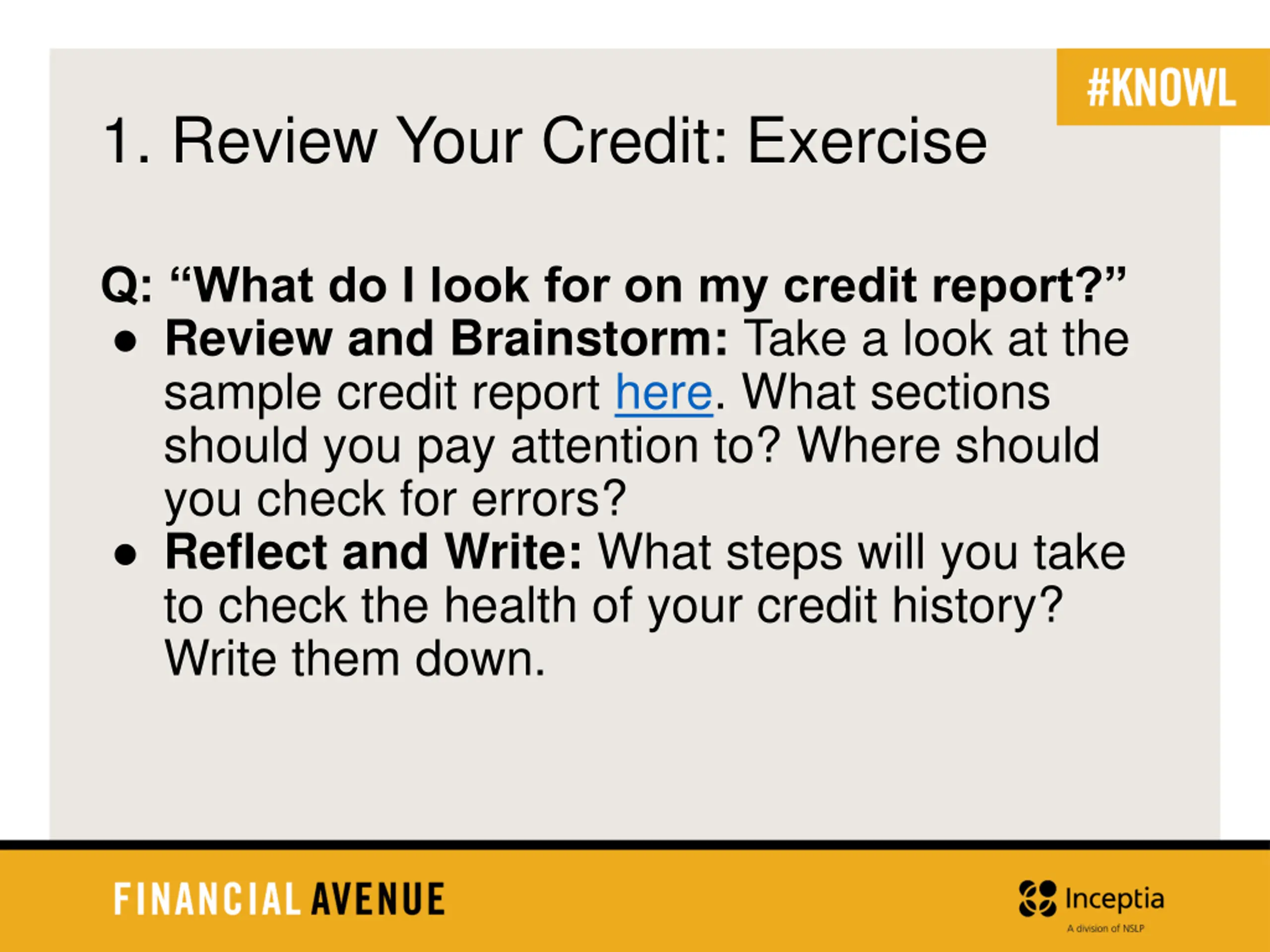 #KNOWL

1. Review Your Credit: Exercise

Q: “What do I look for on my credit report?”
● Review and Brainstorm: Take a look at the sample credit report here. What sections should you pay attention to? Where should you check for errors?
● Reflect and Write: What steps will you take to check the health of your credit history? Write them down.

FINANCIAL AVENUE

Inceptia
A division of NSLP